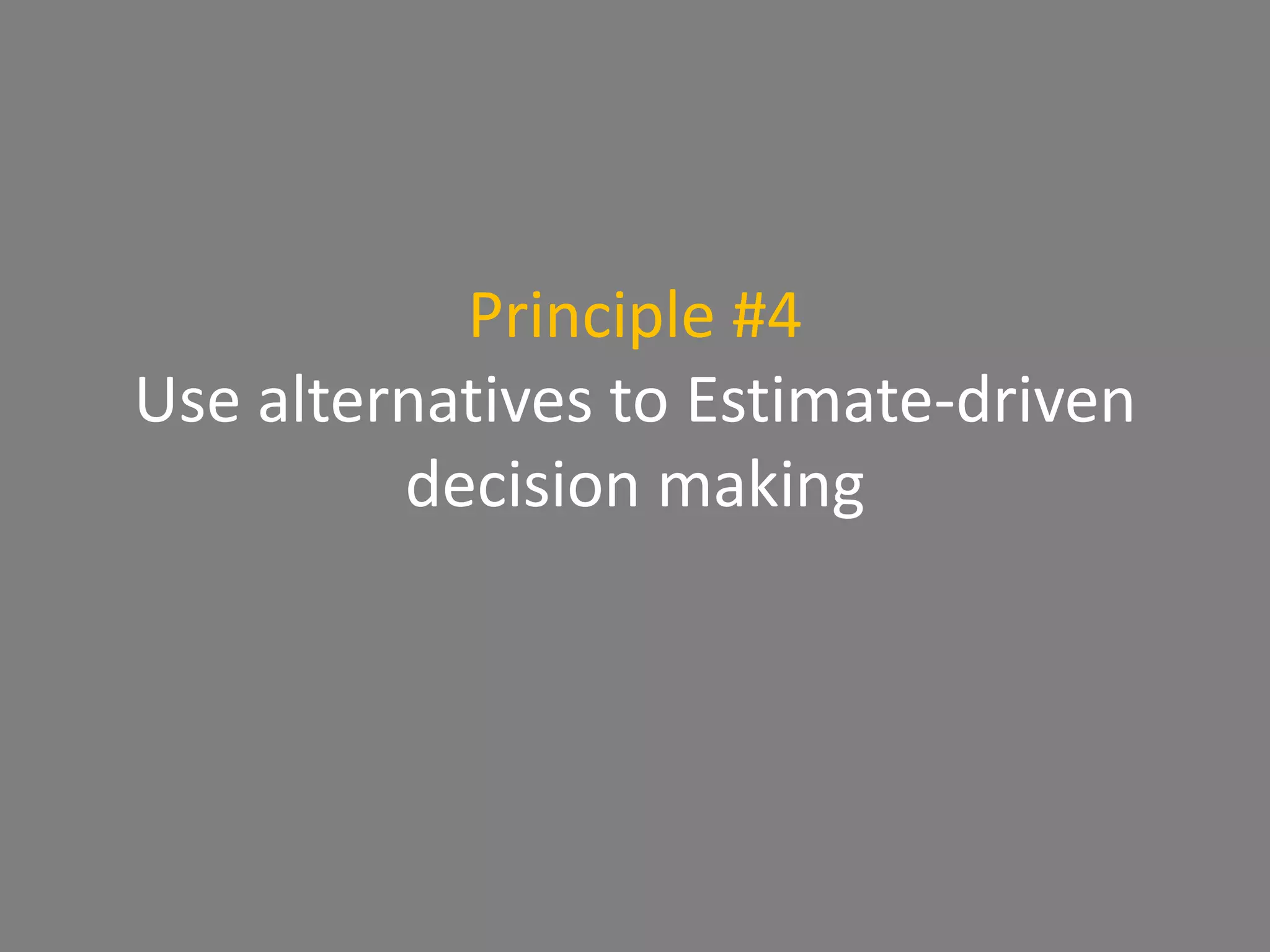 Principle #4
Use alternatives to Estimate-driven decision making